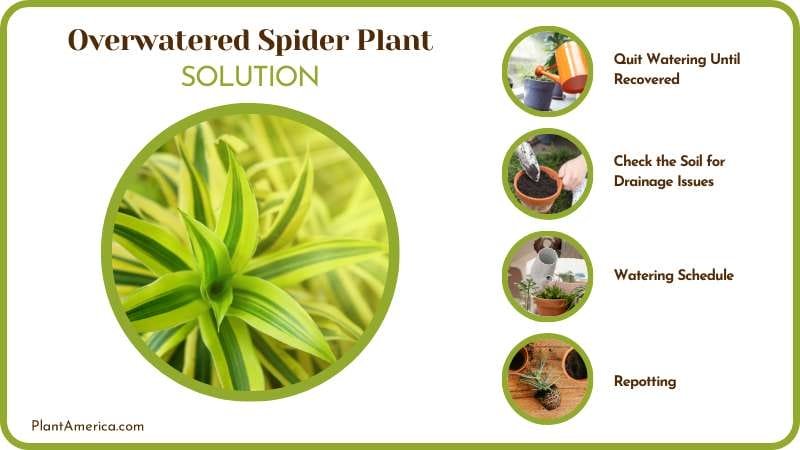 Overwatered Spider Plant
SOLUTION

Quit Watering Until Recovered

Check the Soil for Drainage Issues

Watering Schedule

Repotting

PlantAmerica.com